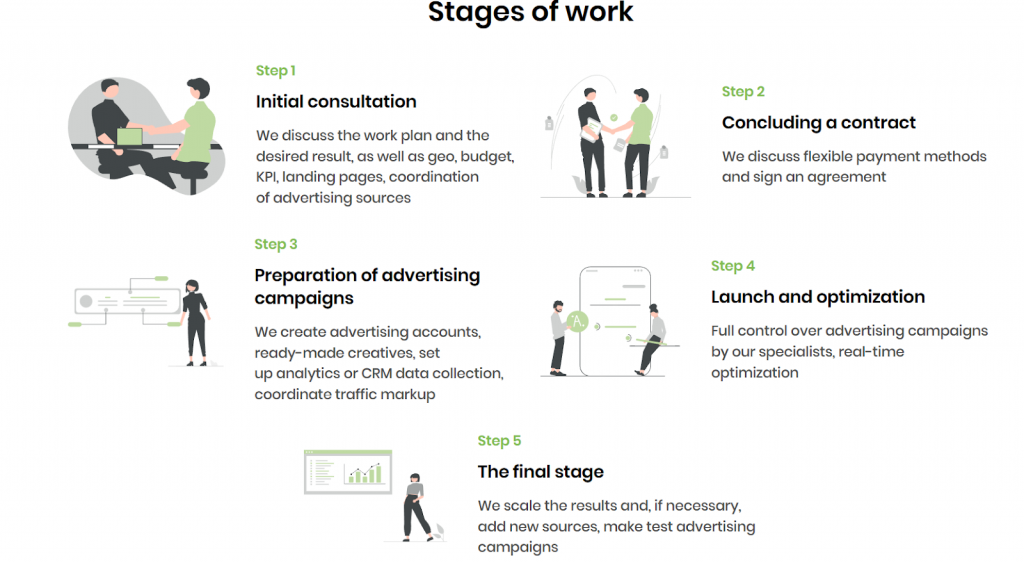 Stages of work

Step 1
Initial consultation
We discuss the work plan and the desired result, as well as geo, budget, KPI, landing pages, coordination of advertising sources

Step 2
Concluding a contract
We discuss flexible payment methods and sign an agreement

Step 3
Preparation of advertising campaigns
We create advertising accounts, ready-made creatives, set up analytics or CRM data collection, coordinate traffic markup

Step 4
Launch and optimization
Full control over advertising campaigns by our specialists, real-time optimization

Step 5
The final stage
We scale the results and, if necessary, add new sources, make test advertising campaigns